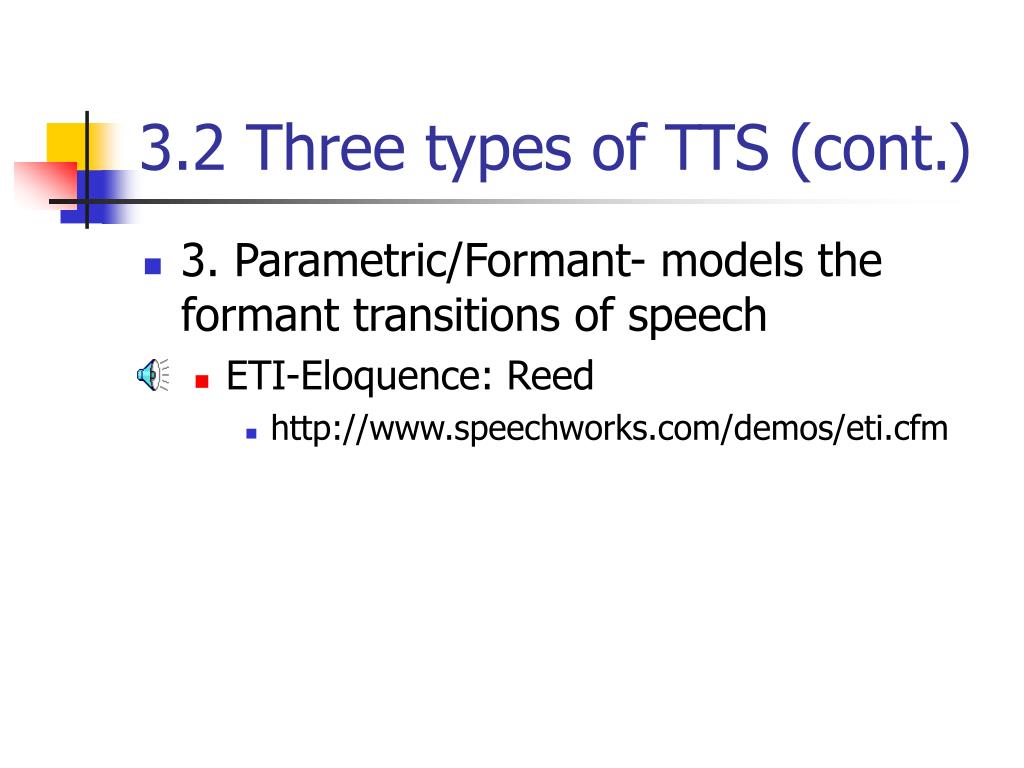 3.2 Three types of TTS (cont.)

3. Parametric/Formant- models the formant transitions of speech

ETI-Eloquence: Reed

http://www.speechworks.com/demos/eti.cfm